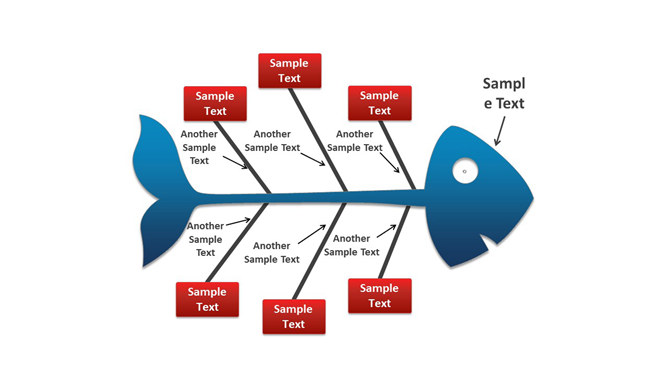 Sample Text

Sample Text

Sample Text

Sampl e Text

Another Sample Text

Another Sample Text

Another Sample Text

Another Sample Text

Another Sample Text

Another Sample Text

Sample Text

Sample Text

Sample Text